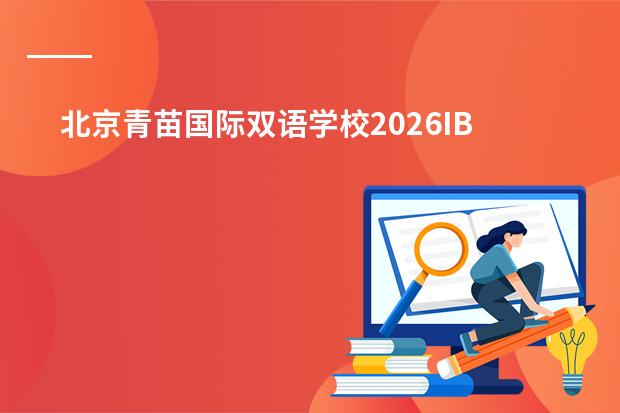 北京青苗国际双语学校2026IB